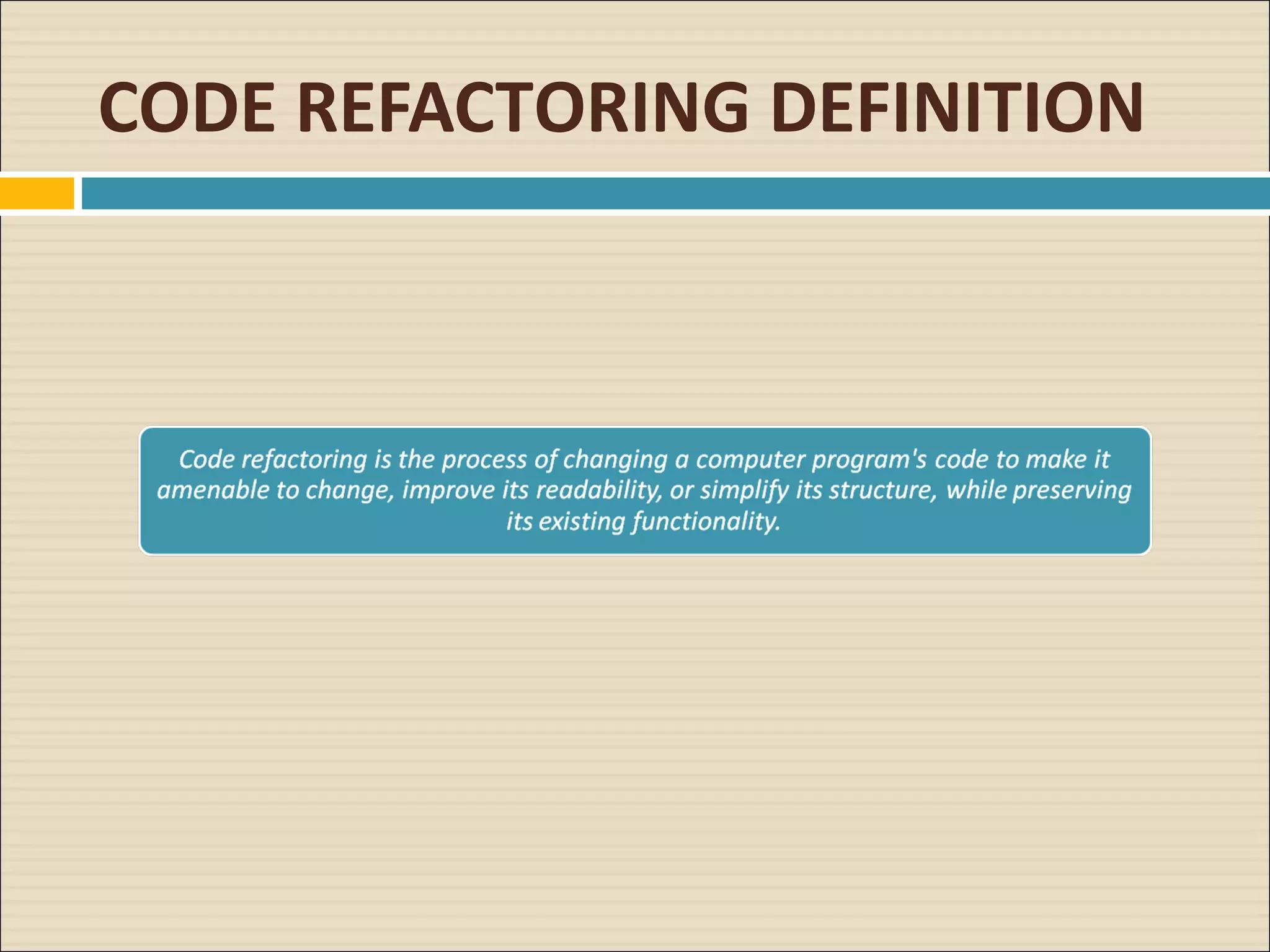 CODE REFACTORING DEFINITION

Code refactoring is the process of changing a computer program's code to make it amenable to change, improve its readability, or simplify its structure, while preserving its existing functionality.